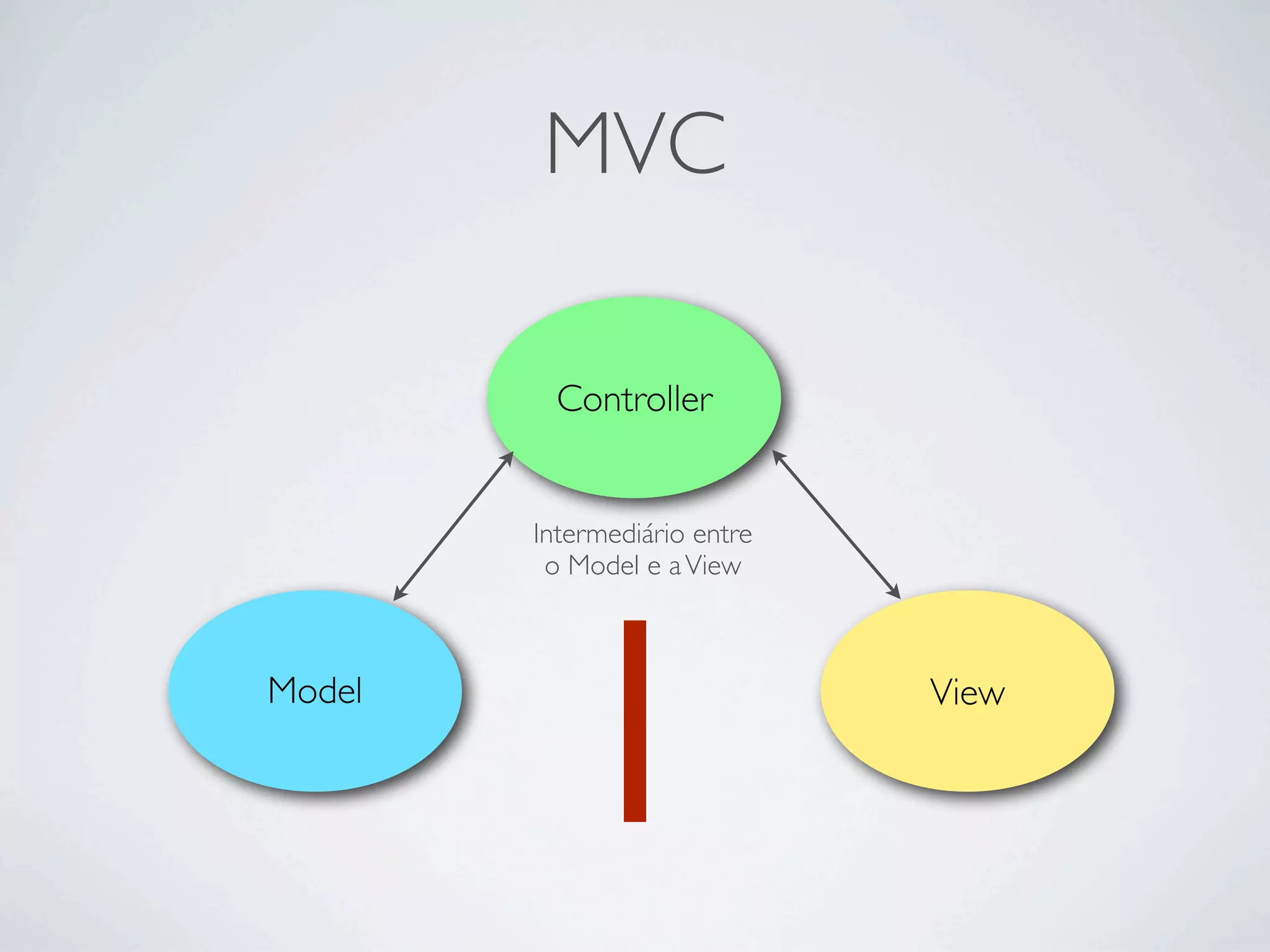 MVC

Controller

Intermediário entre o Model e a View

Model

View